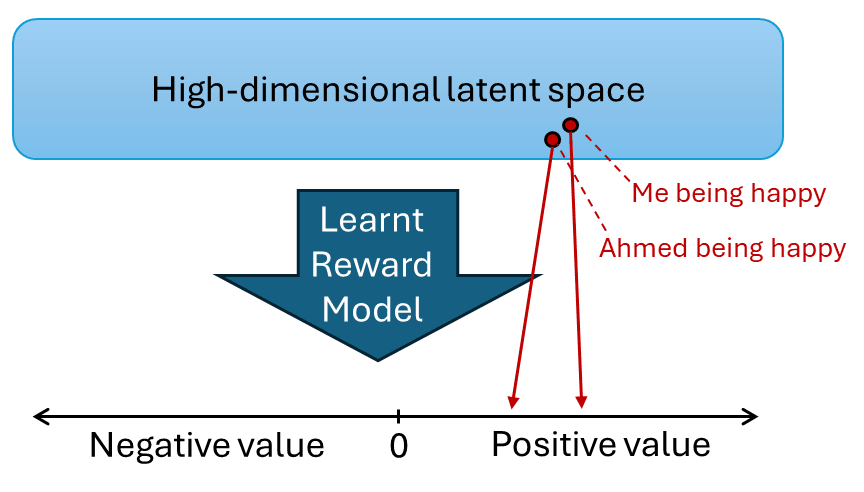 High-dimensional latent space

Me being happy

Ahmed being happy

Learnt Reward Model

Negative value

0

Positive value